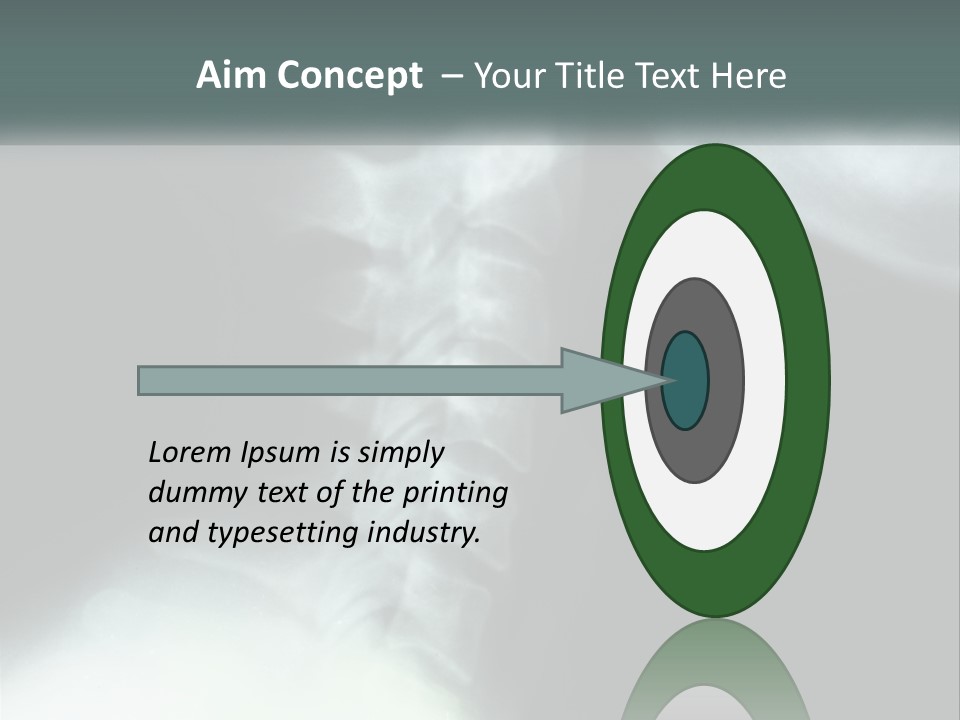 Aim Concept – Your Title Text Here

Lorem Ipsum is simply dummy text of the printing and typesetting industry.